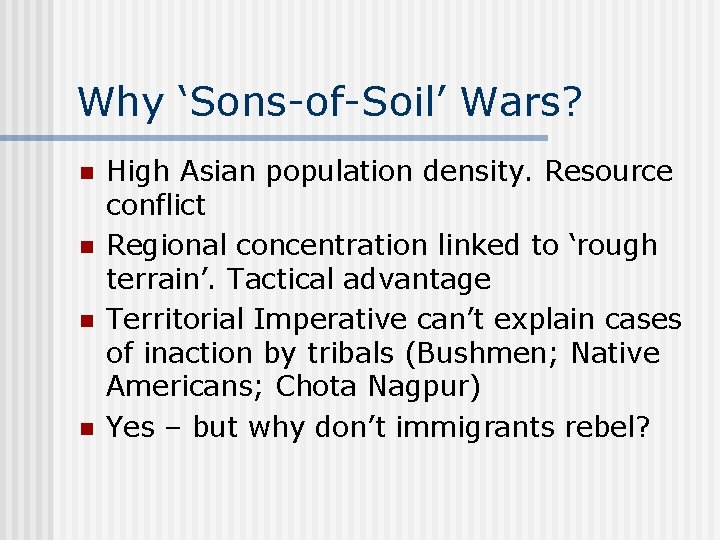 Why ‘Sons-of-Soil’ Wars?

- High Asian population density. Resource conflict
- Regional concentration linked to ‘rough terrain’. Tactical advantage
- Territorial Imperative can’t explain cases of inaction by tribals (Bushmen; Native Americans; Chota Nagpur)
- Yes – but why don’t immigrants rebel?